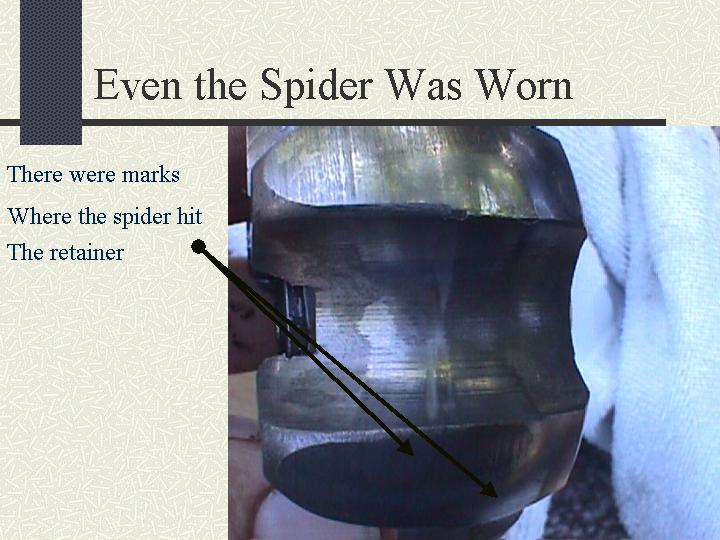 Even the Spider Was Worn

There were marks

Where the spider hit

The retainer